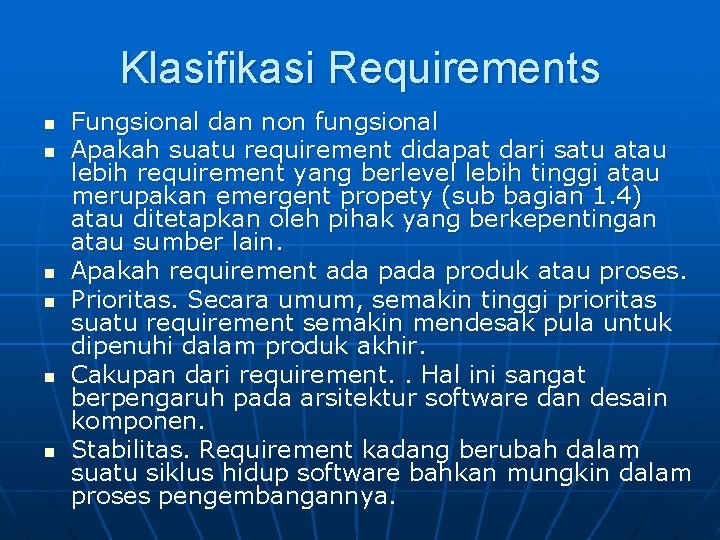 Klasifikasi Requirements

- Fungsional dan non fungsional
- Apakah suatu requirement didapat dari satu atau lebih requirement yang berlevel lebih tinggi atau merupakan emergent propety (sub bagian 1.4) atau ditetapkan oleh pihak yang berkepentingan atau sumber lain.
- Apakah requirement ada pada produk atau proses.
- Prioritas. Secara umum, semakin tinggi prioritas suatu requirement semakin mendesak pula untuk dipenuhi dalam produk akhir.
- Cakupan dari requirement. . Hal ini sangat berpengaruh pada arsitektur software dan desain komponen.
- Stabilitas. Requirement kadang berubah dalam suatu siklus hidup software bahkan mungkin dalam proses pengembangannya.